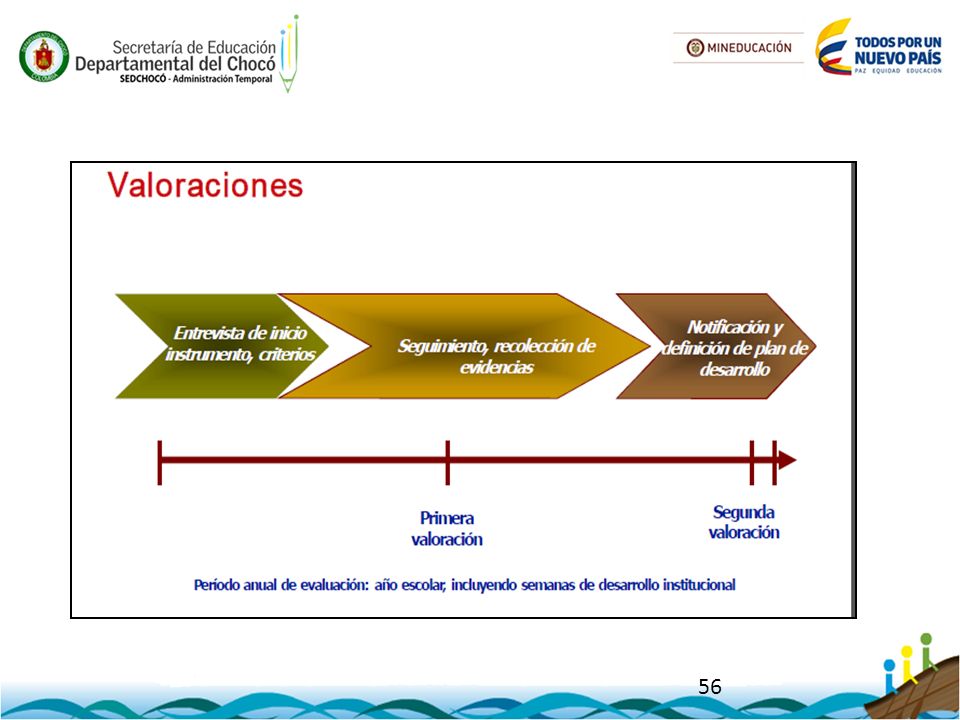 Secretaría de Educación
Departamental del Chocó
SEDCHOCÓ - Administración Temporal

MINEDUCACIÓN

TODOS POR UN NUEVO PAÍS
PAZ EQUIDAD EDUCACIÓN

Valoraciones

Entrevista de inicio instrumento, criterios

Seguimiento, recolección de evidencias

Notificación y definición de plan de desarrollo

Primera valoración

Segunda valoración

Período anual de evaluación: año escolar, incluyendo semanas de desarrollo institucional

56